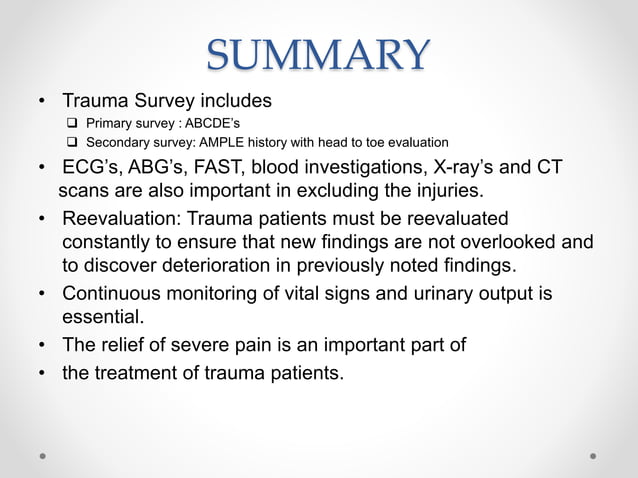 SUMMARY

• Trauma Survey includes
❑ Primary survey : ABCDE's
❑ Secondary survey: AMPLE history with head to toe evaluation

• ECG's, ABG's, FAST, blood investigations, X-ray's and CT scans are also important in excluding the injuries.

• Reevaluation: Trauma patients must be reevaluated constantly to ensure that new findings are not overlooked and to discover deterioration in previously noted findings.

• Continuous monitoring of vital signs and urinary output is essential.

• The relief of severe pain is an important part of

• the treatment of trauma patients.